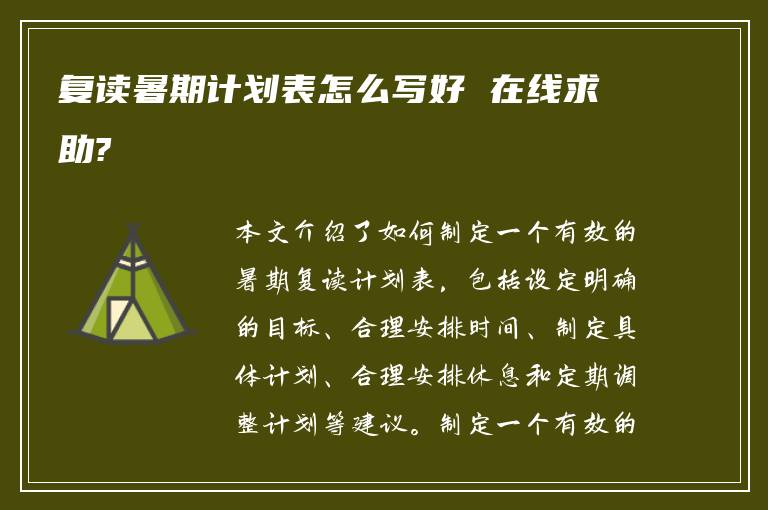 复读暑期计划表怎么写好 在线求助?

本文介绍了如何制定一个有效的暑期复读计划表，包括设定明确的目标、合理安排时间、制定具体计划、合理安排休息和定期调整计划等建议。制定一个有效的